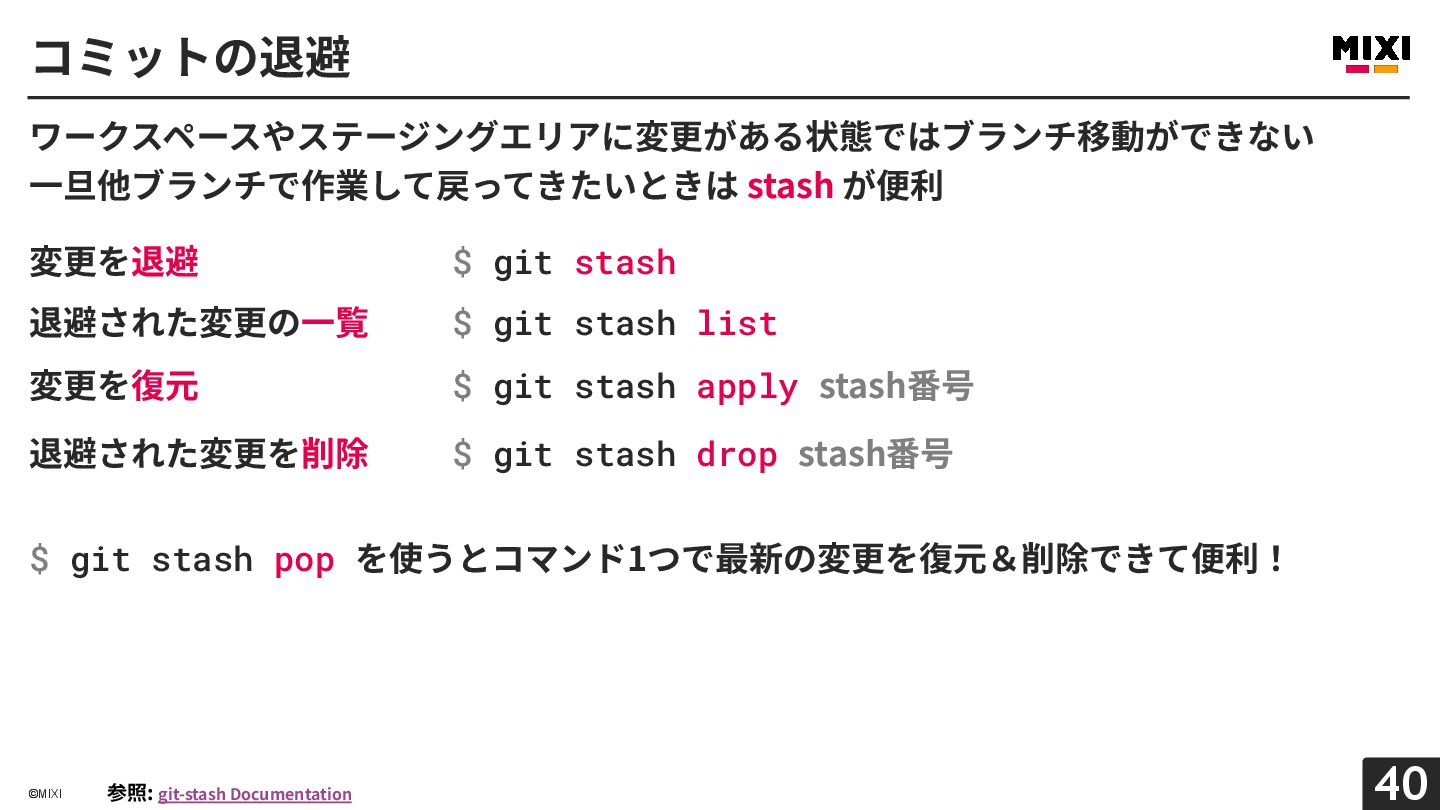 コミットの退避

MIXI

ワークスペースやステージングエリアに変更がある状態ではブランチ移動ができない
一旦他ブランチで作業して戻ってきたいときは stash が便利

変更を退避 $ git stash
退避された変更の一覧 $ git stash list
変更を復元 $ git stash apply stash番号
退避された変更を削除 $ git stash drop stash番号

$ git stash pop を使うとコマンド1つで最新の変更を復元＆削除できて便利！

©MIXI 参照: git-stash Documentation

40